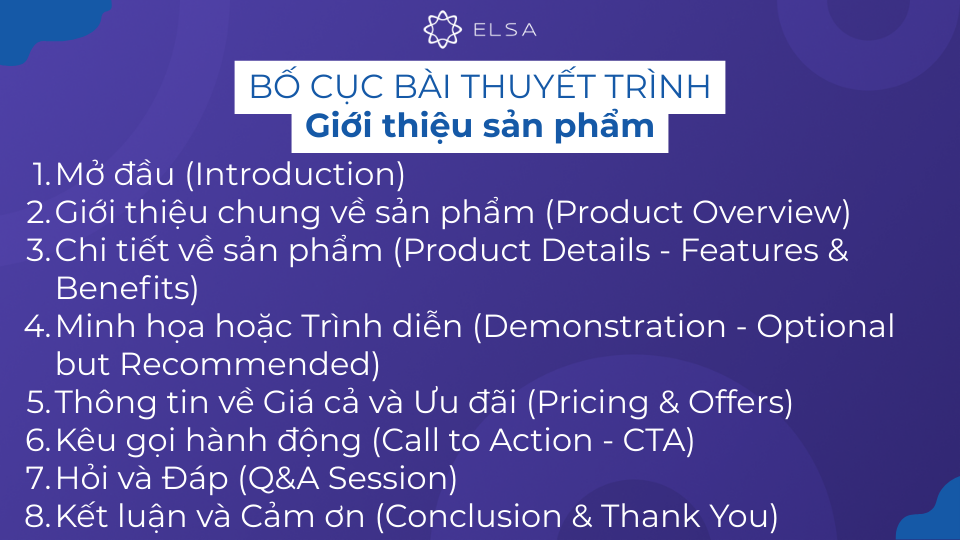 ELSA

BỐ CỤC BÀI THUYẾT TRÌNH
Giới thiệu sản phẩm

1. Mở đầu (Introduction)
2. Giới thiệu chung về sản phẩm (Product Overview)
3. Chi tiết về sản phẩm (Product Details - Features & Benefits)
4. Minh họa hoặc Trình diễn (Demonstration - Optional but Recommended)
5. Thông tin về Giá cả và Ưu đãi (Pricing & Offers)
6. Kêu gọi hành động (Call to Action - CTA)
7. Hỏi và Đáp (Q&A Session)
8. Kết luận và Cảm ơn (Conclusion & Thank You)